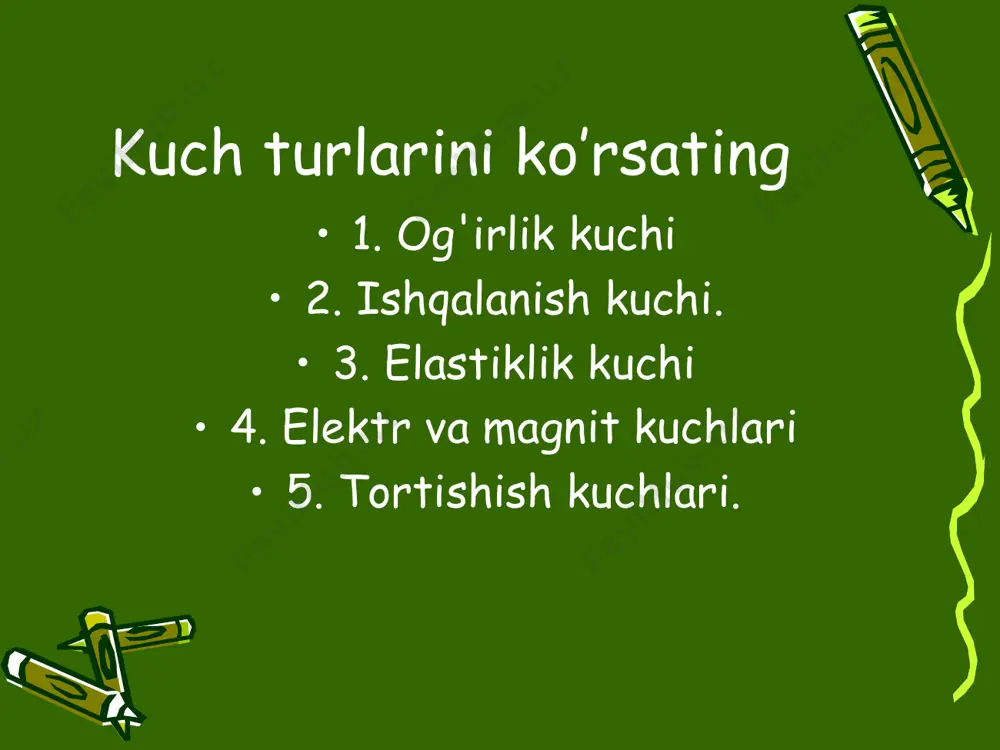 Kuch turlarini ko’rsating

• 1. Og'irlik kuchi
• 2. Ishqalanish kuchi.
• 3. Elastiklik kuchi
• 4. Elektr va magnit kuchlari
• 5. Tortishish kuchlari.